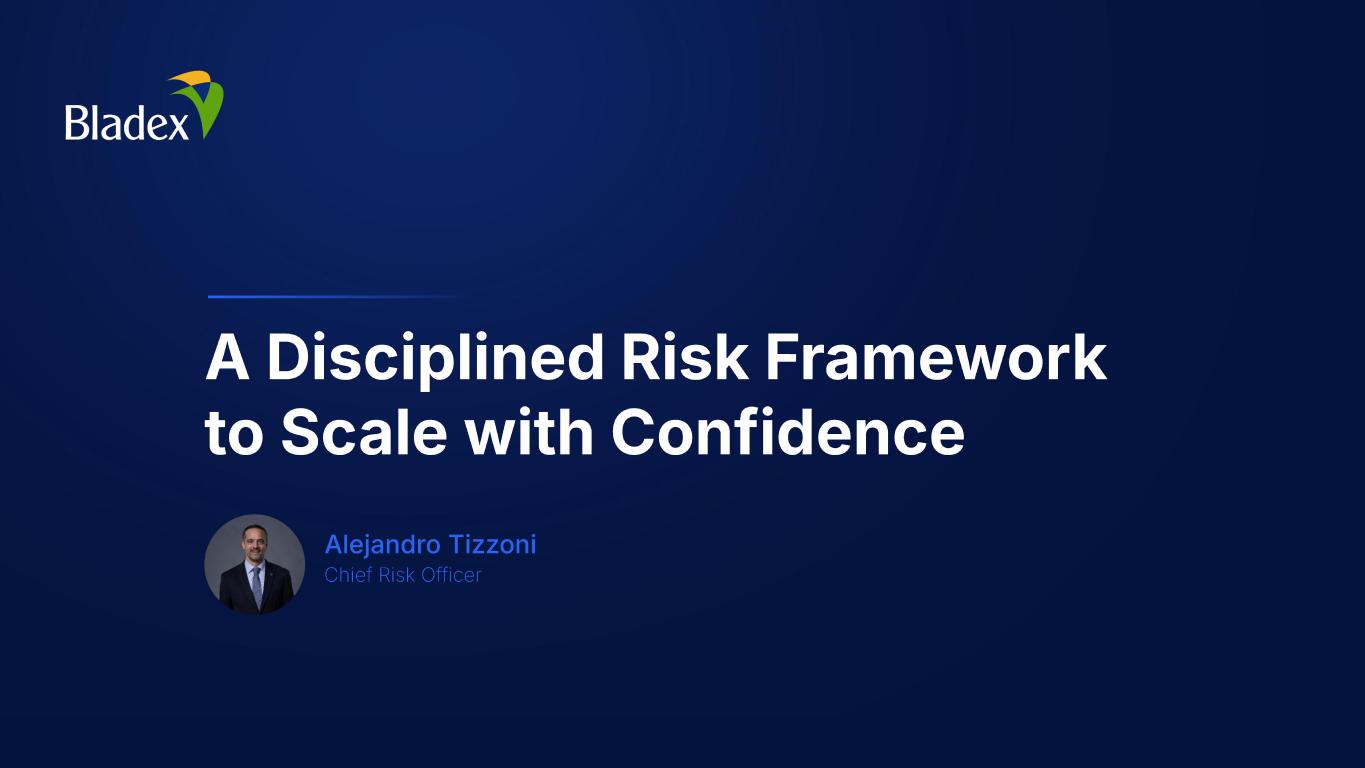 Bladex

A Disciplined Risk Framework to Scale with Confidence

Alejandro Tizzoni
Chief Risk Officer